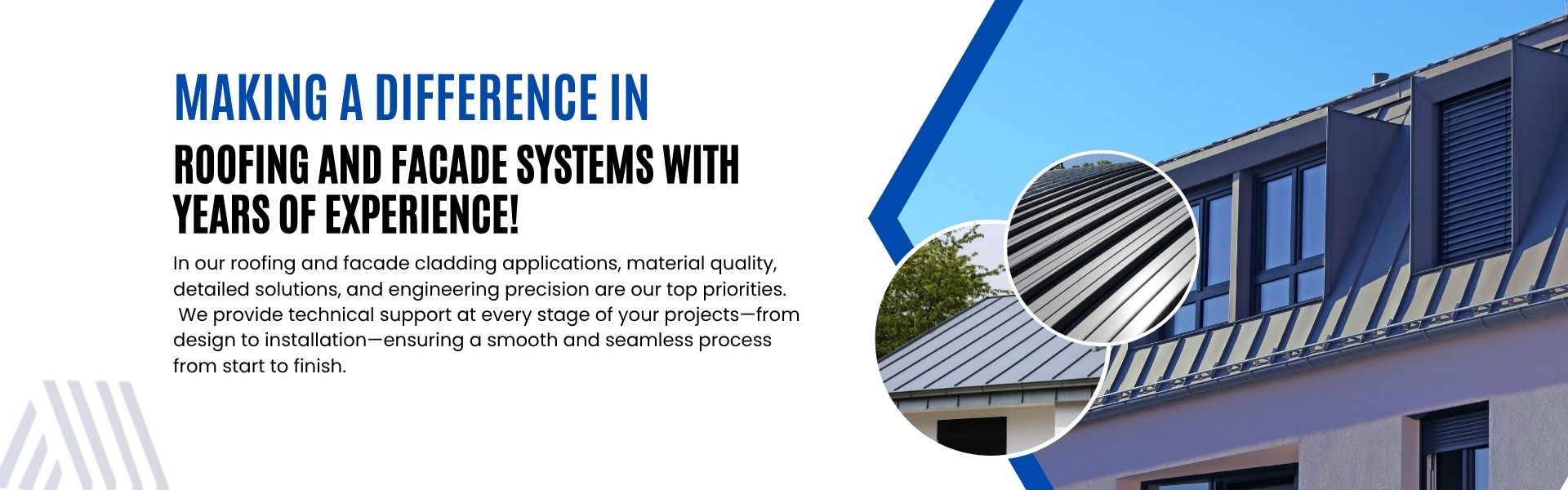 MAKING A DIFFERENCE IN

ROOFING AND FACADE SYSTEMS WITH YEARS OF EXPERIENCE!

In our roofing and facade cladding applications, material quality, detailed solutions, and engineering precision are our top priorities. We provide technical support at every stage of your projects—from design to installation—ensuring a smooth and seamless process from start to finish.